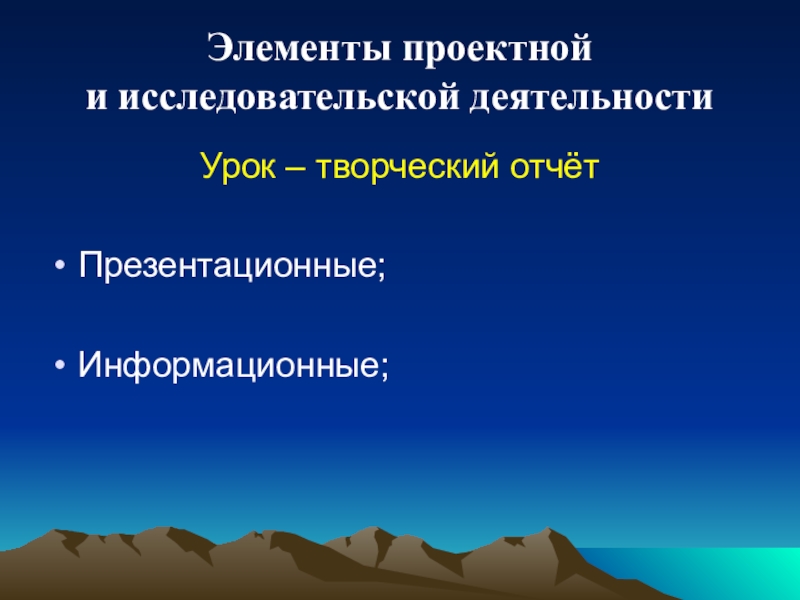 Элементы проектной
и исследовательской деятельности

Урок – творческий отчёт

• Презентационные;

• Информационные;